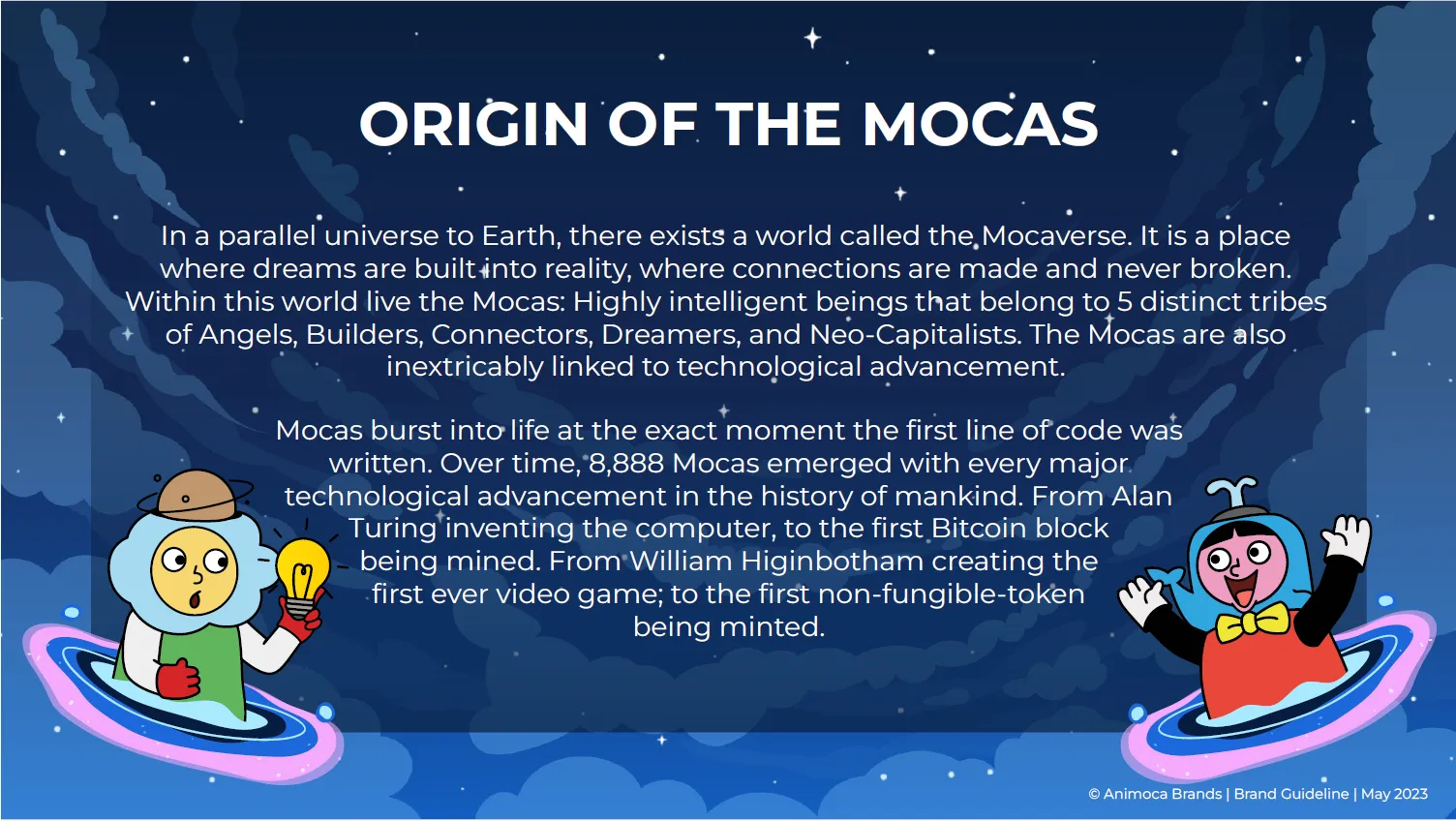 ORIGIN OF THE MOCAS

In a parallel universe to Earth, there exists a world called the Mocaverse. It is a place where dreams are built into reality, where connections are made and never broken. Within this world live the Mocas: Highly intelligent beings that belong to 5 distinct tribes of Angels, Builders, Connectors, Dreamers, and Neo-Capitalists. The Mocas are also inextricably linked to technological advancement.

Mocas burst into life at the exact moment the first line of code was written. Over time, 8,888 Mocas emerged with every major technological advancement in the history of mankind. From Alan Turing inventing the computer, to the first Bitcoin block being mined. From William Higinbotham creating the first ever video game; to the first non-fungible-token being minted.

© Animoca Brands | Brand Guideline | May 2023